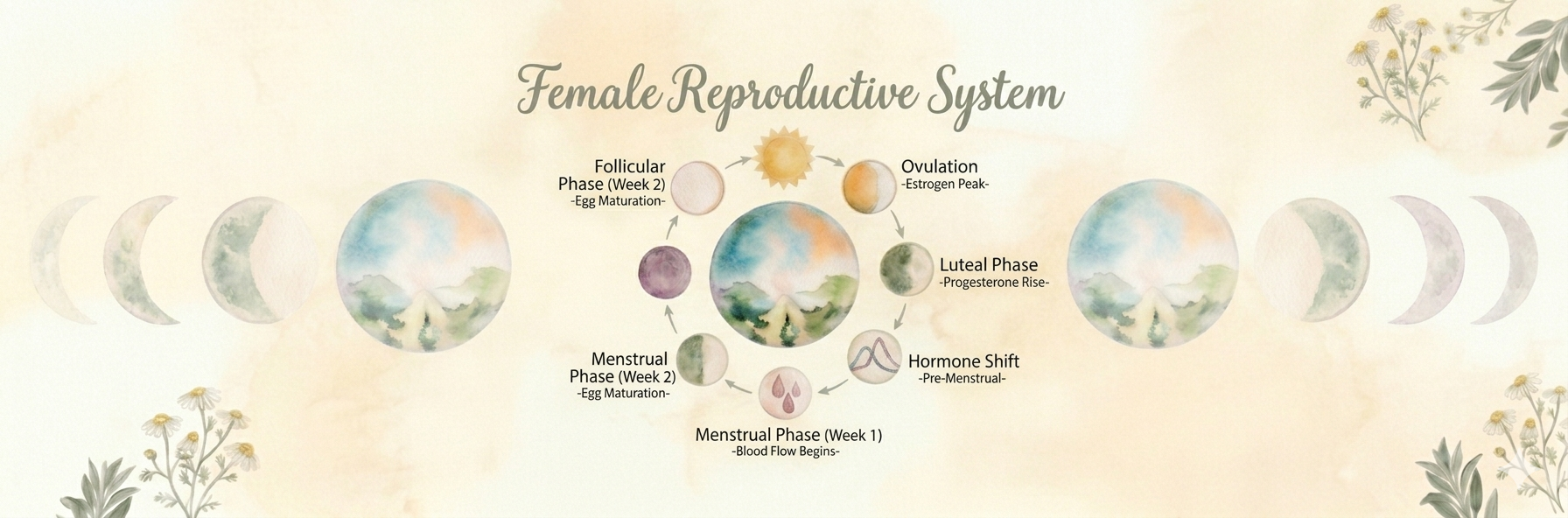 Female Reproductive System

Follicular Phase (Week 2)
-Egg Maturation-

Ovulation
-Estrogen Peak-

Luteal Phase
-Progesterone Rise-

Hormone Shift
-Pre-Menstrual-

Menstrual Phase (Week 1)
-Blood Flow Begins-

Menstrual Phase (Week 2)
-Egg Maturation-